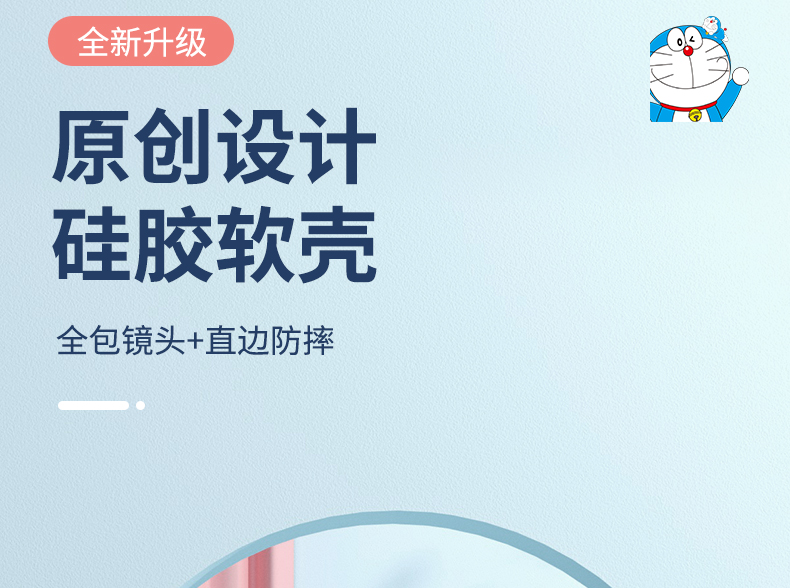 全新升级

原创设计
硅胶软壳

全包镜头+直边防摔